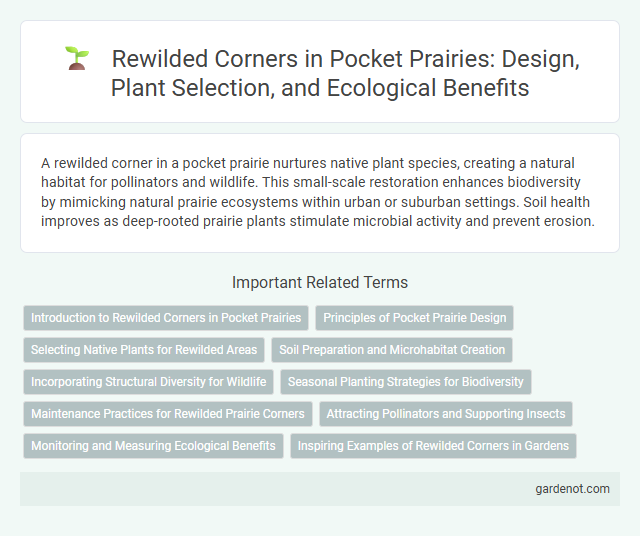 Rewilded Corners in Pocket Prairies: Design, Plant Selection, and Ecological Benefits

A rewilded corner in a pocket prairie nurtures native plant species, creating a natural habitat for pollinators and wildlife. This small-scale restoration enhances biodiversity by mimicking natural prairie ecosystems within urban or suburban settings. Soil health improves as deep-rooted prairie plants stimulate microbial activity and prevent erosion.

Important Related Terms

Introduction to Rewilded Corners in Pocket Prairies

Principles of Pocket Prairie Design

Selecting Native Plants for Rewilded Areas

Soil Preparation and Microhabitat Creation

Incorporating Structural Diversity for Wildlife

Seasonal Planting Strategies for Biodiversity

Maintenance Practices for Rewilded Prairie Corners

Attracting Pollinators and Supporting Insects

Monitoring and Measuring Ecological Benefits

Inspiring Examples of Rewilded Corners in Gardens

gardenot.com